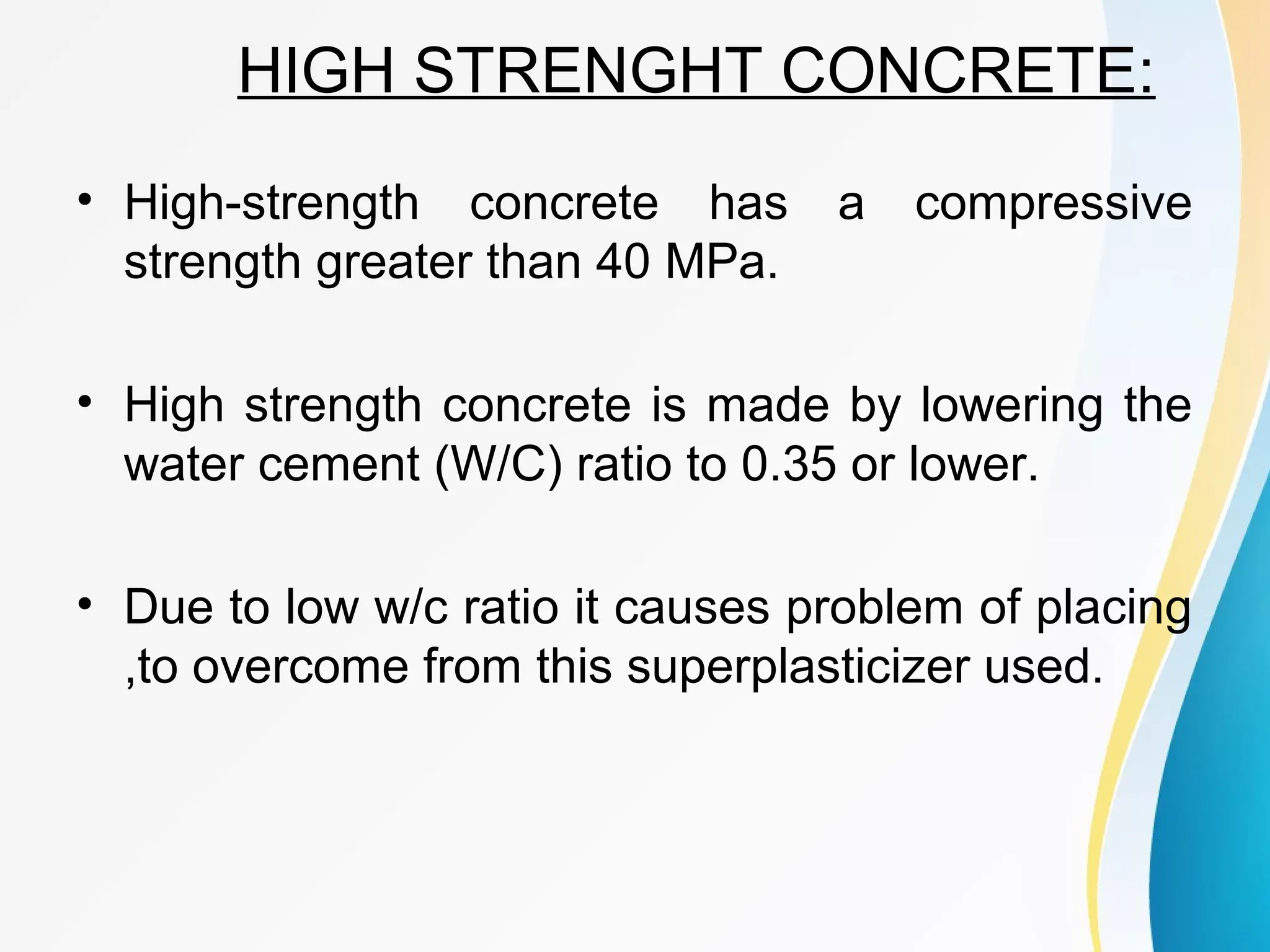 HIGH STRENGHT CONCRETE:

• High-strength concrete has a compressive strength greater than 40 MPa.

• High strength concrete is made by lowering the water cement (W/C) ratio to 0.35 or lower.

• Due to low w/c ratio it causes problem of placing ,to overcome from this superplasticizer used.